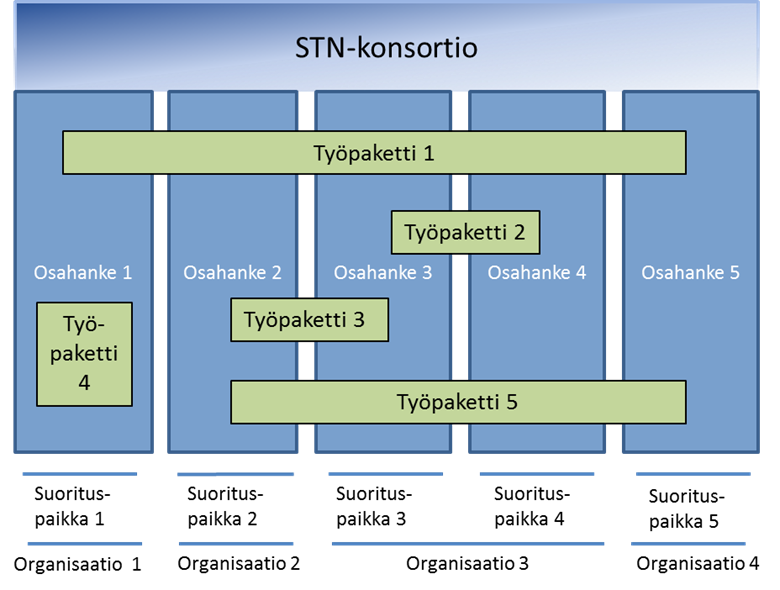 STN-konsortio

Työpaketti 1

Työpaketti 2

Osahanke 1

Osahanke 2

Osahanke 3

Osahanke 4

Osahanke 5

Työpaketti 3

Työpaketti 4

Työpaketti 5

Suorituspaikka 1

Suorituspaikka 2

Suorituspaikka 3

Suorituspaikka 4

Suorituspaikka 5

Organisaatio 1

Organisaatio 2

Organisaatio 3

Organisaatio 4